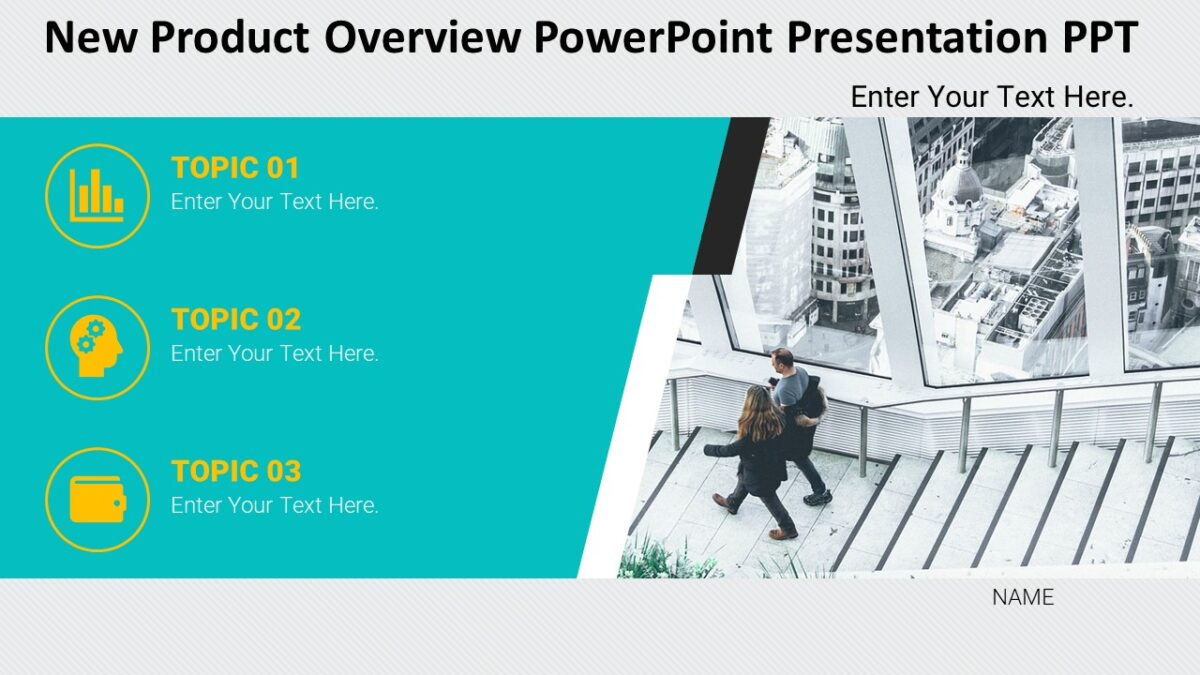 New Product Overview PowerPoint Presentation PPT

Enter Your Text Here.

TOPIC 01
Enter Your Text Here.

TOPIC 02
Enter Your Text Here.

TOPIC 03
Enter Your Text Here.

NAME